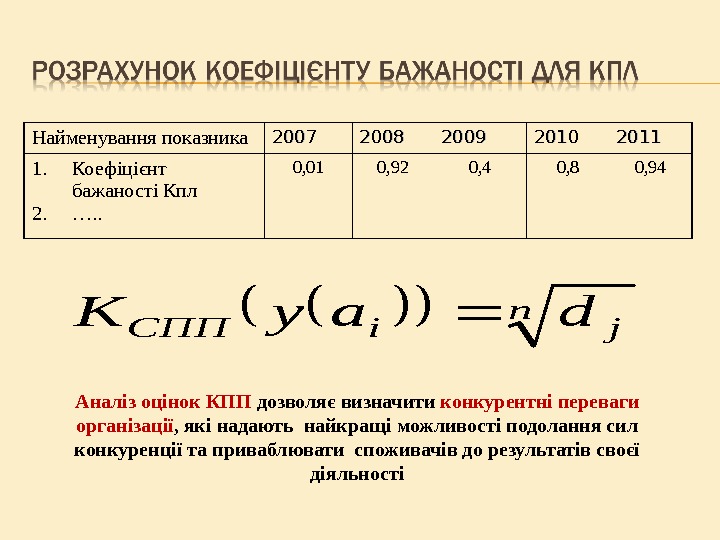 РОЗРАХУНОК КОЕФІЦІЄНТУ БАЖАНОСТІ ДЛЯ КПЛ

| Найменування показника | 2007 | 2008 2009 | 2010 2011 |
|---|---|---|---|
| 1. Коефіцієнт бажаності Кпл 2. ….. | 0,01 | 0,92 0,4 | 0,8 0,94 |

$K_{СПП}(y(a_i)) = \sqrt[n]{d_j}$

Аналіз оцінок КПП дозволяє визначити конкурентні переваги організації, які надають найкращі можливості подолання сил конкуренції та приваблювати споживачів до результатів своєї діяльності